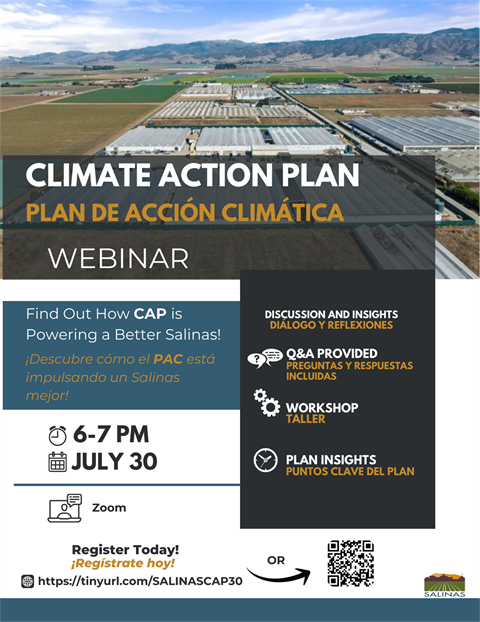 CLIMATE ACTION PLAN
PLAN DE ACCIÓN CLIMÁTICA
WEBINAR

Find Out How CAP is Powering a Better Salinas!
¡Descubre cómo el PAC está impulsando un Salinas mejor!

6-7 PM
JULY 30

Zoom

DISCUSSION AND INSIGHTS
DIÁLOGO Y REFLEXIONES

Q&A PROVIDED
PREGUNTAS Y RESPUESTAS INCLUIDAS

WORKSHOP
TALLER

PLAN INSIGHTS
PUNTOS CLAVE DEL PLAN

Register Today!
¡Regístrate hoy!
https://tinyurl.com/SALINASCAP30

OR

SALINAS